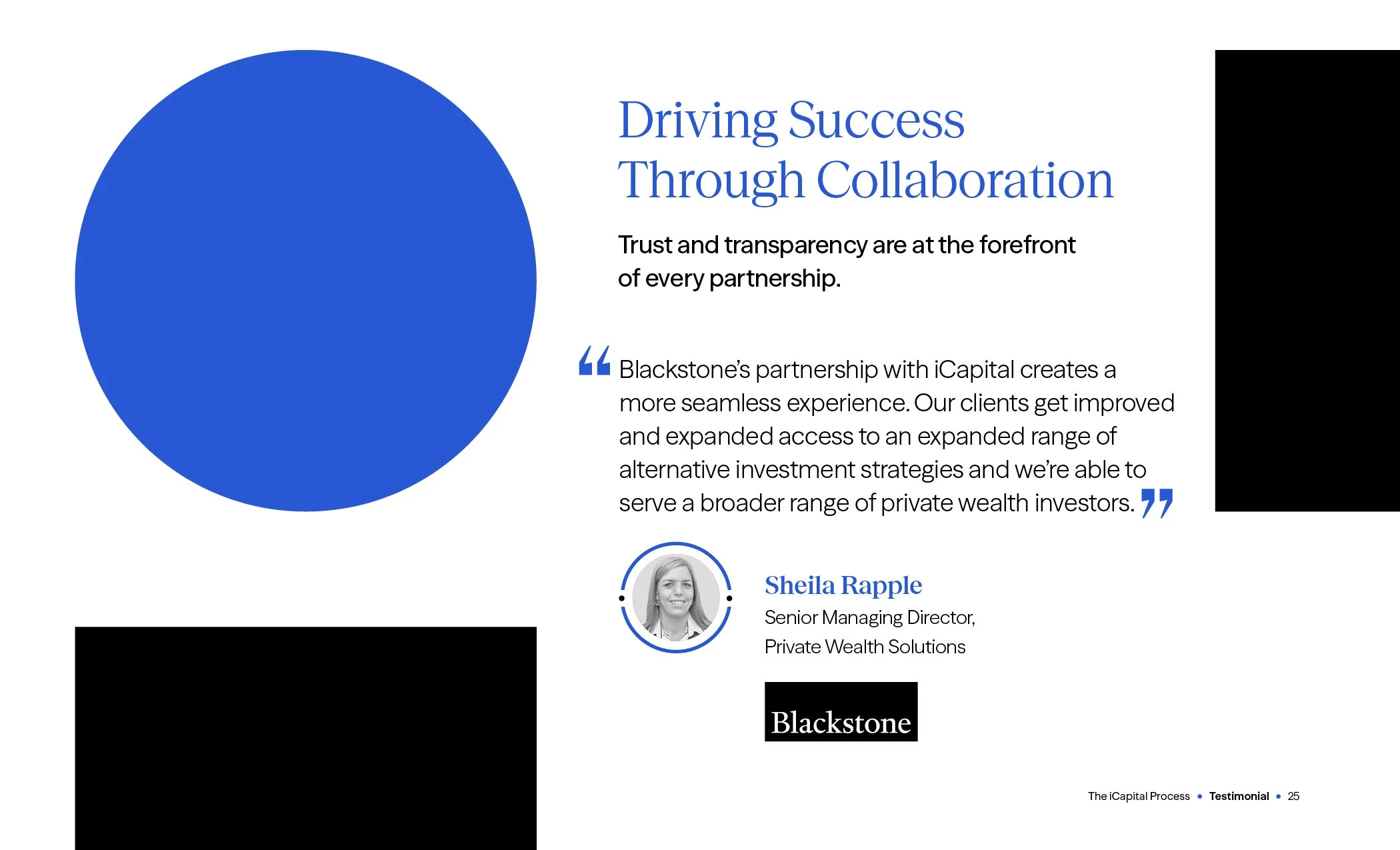 Driving Success Through Collaboration

Trust and transparency are at the forefront of every partnership.

“Blackstone’s partnership with iCapital creates a more seamless experience. Our clients get improved and expanded access to an expanded range of alternative investment strategies and we’re able to serve a broader range of private wealth investors.”

Sheila Rapple
Senior Managing Director,
Private Wealth Solutions

Blackstone

The iCapital Process • Testimonial • 25